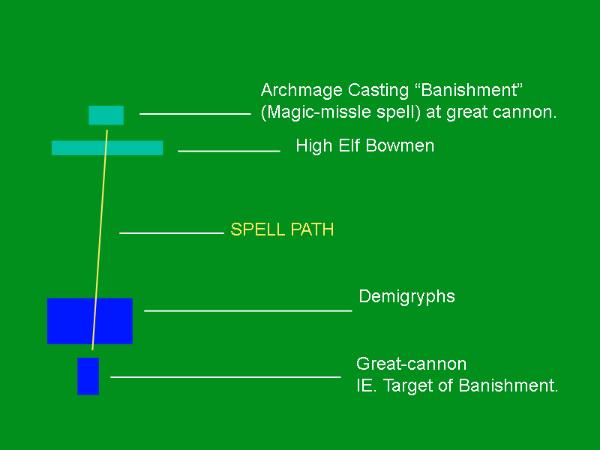 Archmage Casting “Banishment” (Magic-missle spell) at great cannon.

High Elf Bowmen

SPELL PATH

Demigryphs

Great-cannon
IE. Target of Banishment.